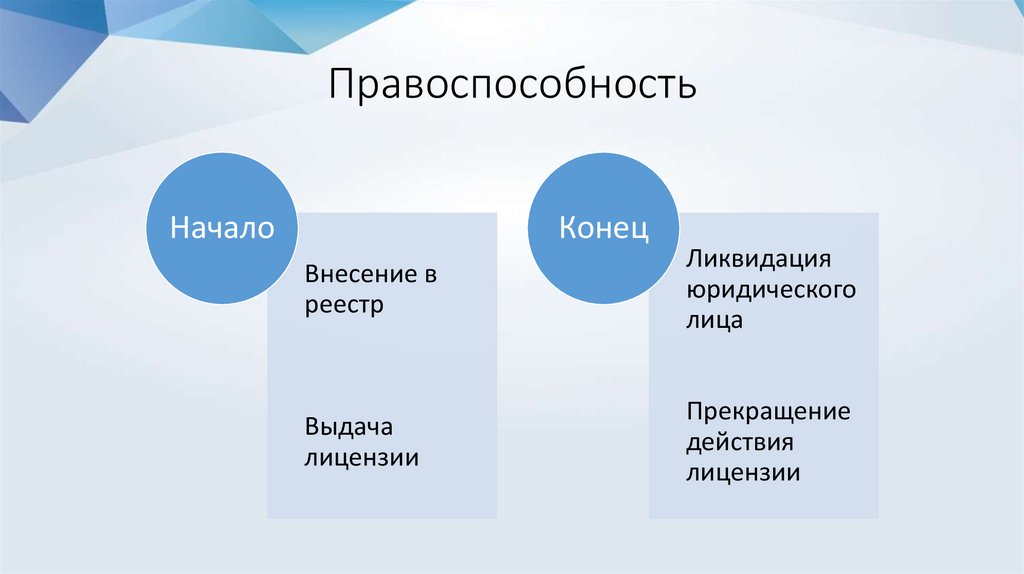 Правоспособность

Начало

Внесение в реестр

Выдача лицензии

Конец

Ликвидация юридического лица

Прекращение действия лицензии